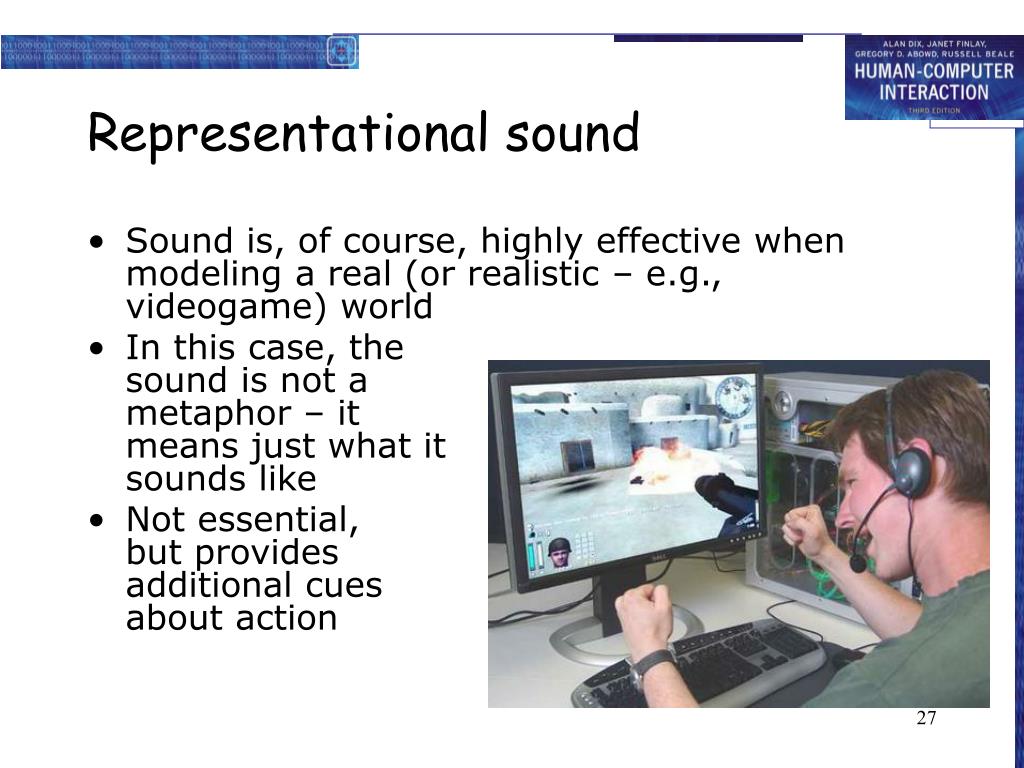 ALAN DIX, JANET FINLAY, GREGORY D. ABOWD, RUSSELL BEALE
HUMAN-COMPUTER INTERACTION
THIRD EDITION

Representational sound

• Sound is, of course, highly effective when modeling a real (or realistic – e.g., videogame) world
• In this case, the sound is not a metaphor – it means just what it sounds like
• Not essential, but provides additional cues about action

27